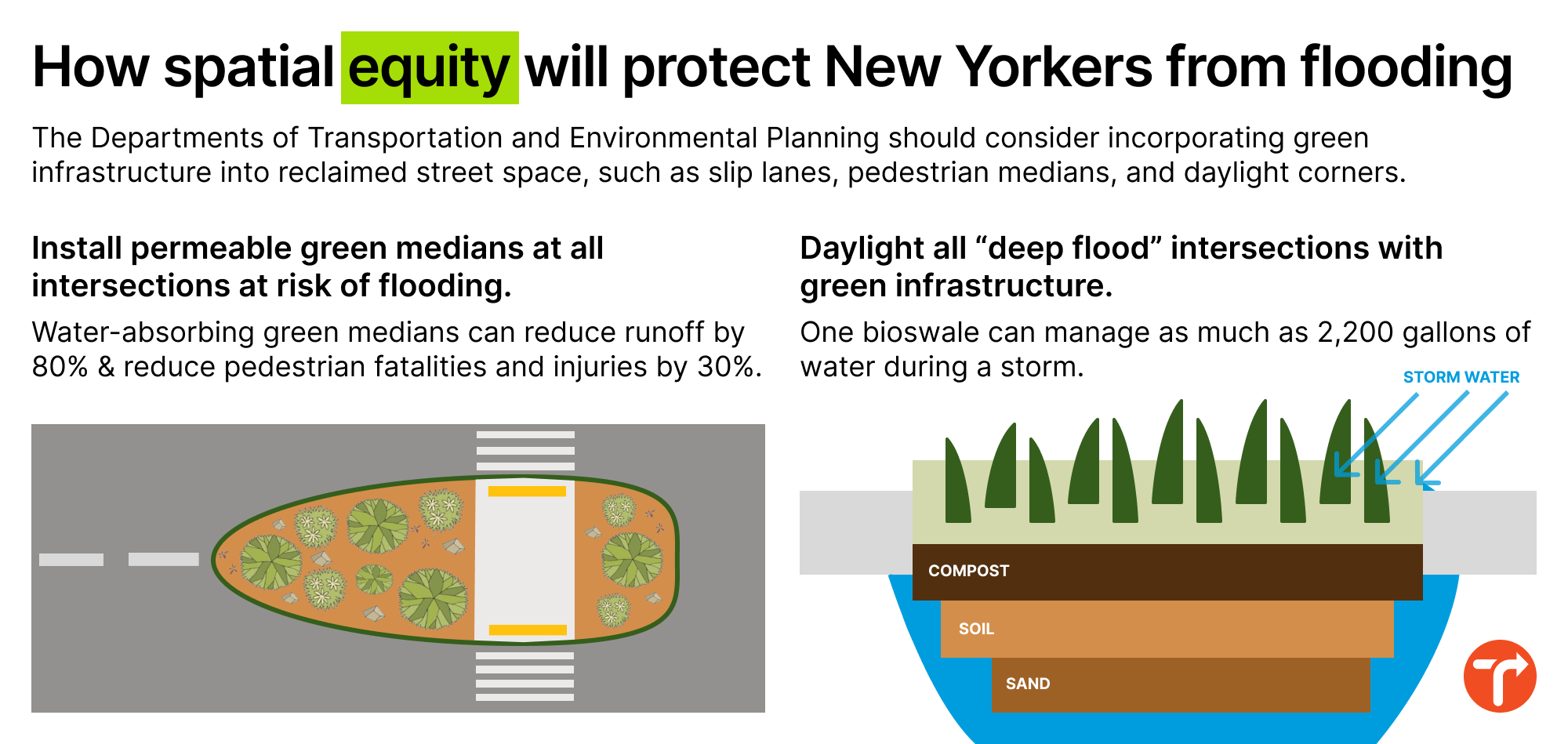 How spatial equity will protect New Yorkers from flooding

The Departments of Transportation and Environmental Planning should consider incorporating green infrastructure into reclaimed street space, such as slip lanes, pedestrian medians, and daylight corners.

Install permeable green medians at all intersections at risk of flooding.

Water-absorbing green medians can reduce runoff by 80% & reduce pedestrian fatalities and injuries by 30%.

Daylight all “deep flood” intersections with green infrastructure.

One bioswale can manage as much as 2,200 gallons of water during a storm.

STORM WATER

COMPOST

SOIL

SAND